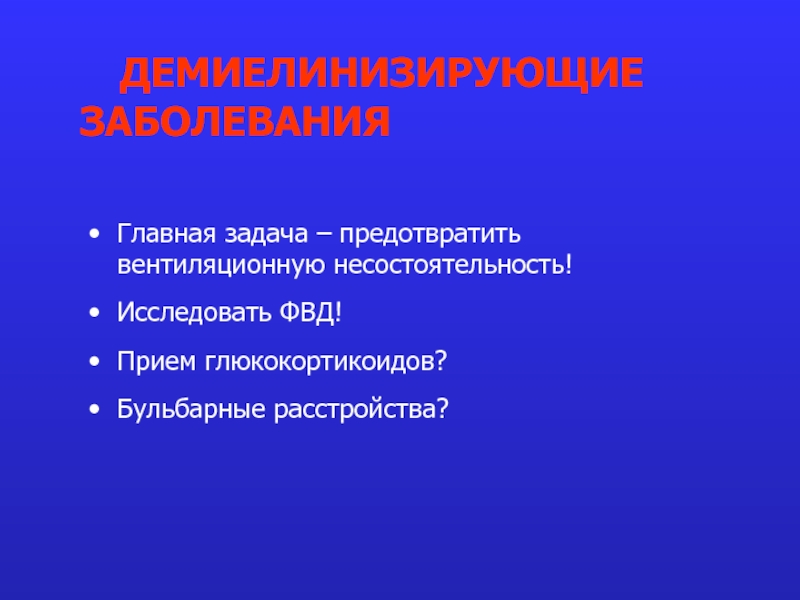 ДЕМИЕЛИНИЗИРУЮЩИЕ ЗАБОЛЕВАНИЯ

• Главная задача – предотвратить вентиляционную несостоятельность!

• Исследовать ФВД!

• Прием глюкокортикоидов?

• Бульбарные расстройства?